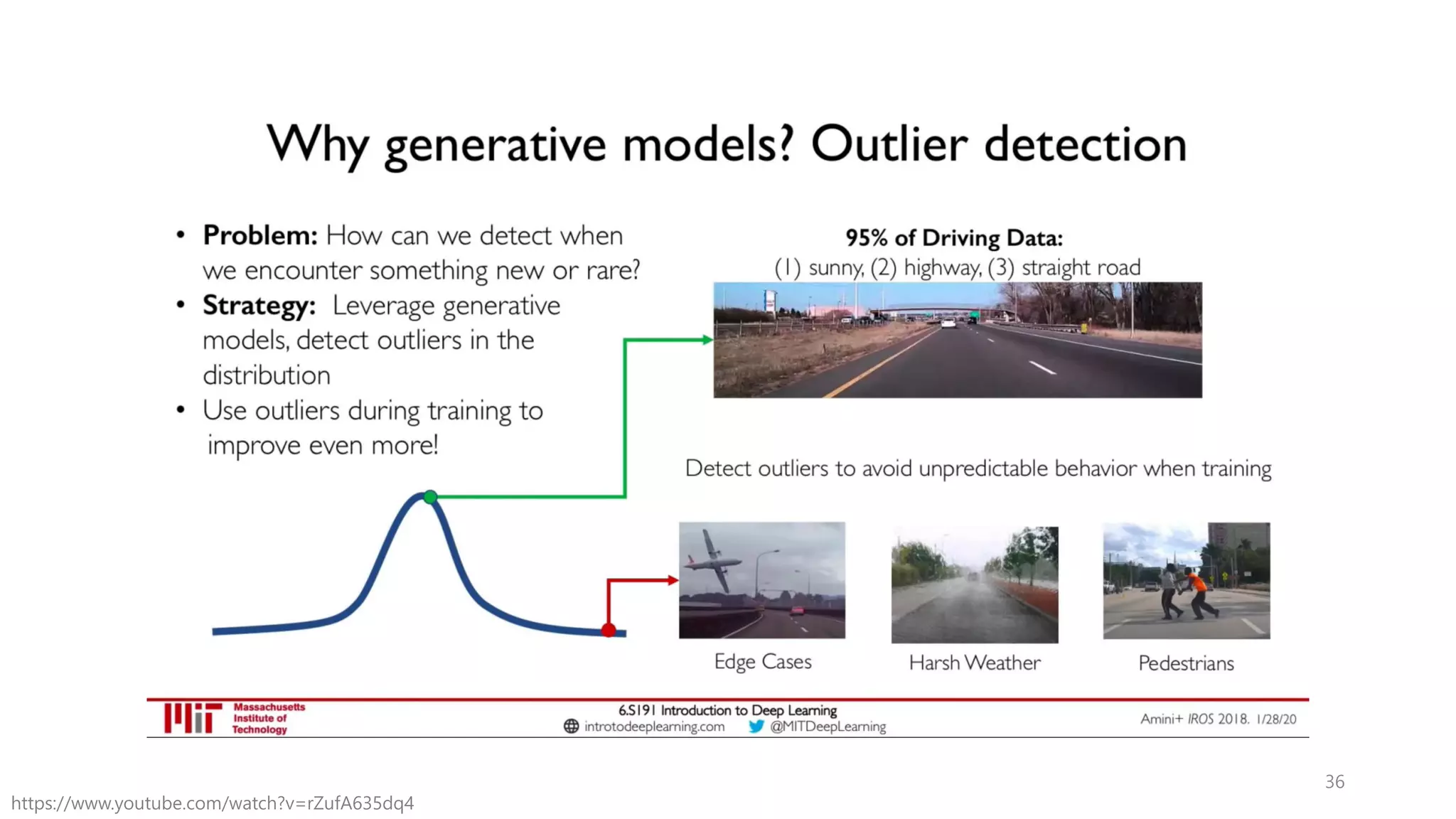 Why generative models? Outlier detection

• **Problem:** How can we detect when we encounter something new or rare?
• **Strategy:** Leverage generative models, detect outliers in the distribution
• Use outliers during training to improve even more!

**95% of Driving Data:**
(1) sunny, (2) highway, (3) straight road

Detect outliers to avoid unpredictable behavior when training

Edge Cases

Harsh Weather

Pedestrians

Massachusetts Institute of Technology

6.S191 Introduction to Deep Learning
introtodeeplearning.com @MITDeepLearning

Amini+ IROS 2018. 1/28/20

36

https://www.youtube.com/watch?v=rZufA635dq4